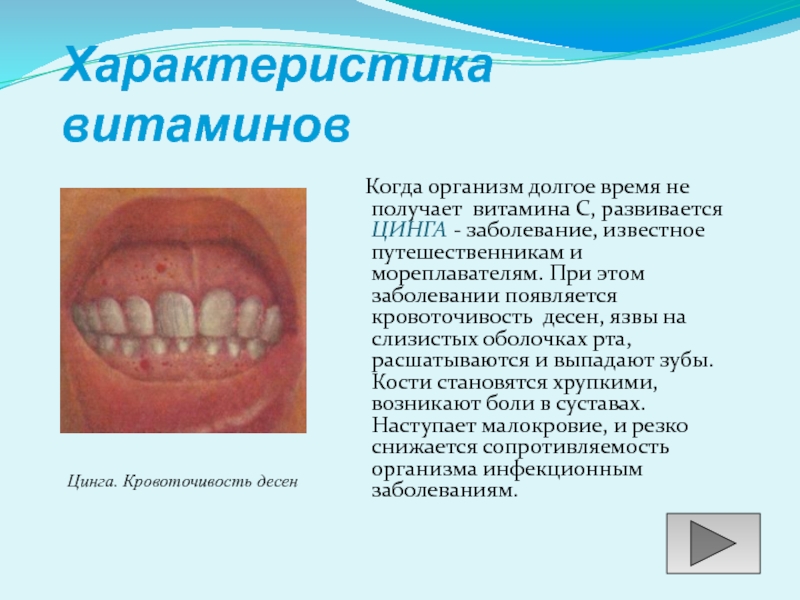 Характеристика витаминов

Когда организм долгое время не получает витамина С, развивается ЦИНГА - заболевание, известное путешественникам и мореплавателям. При этом заболевании появляется кровоточивость десен, язвы на слизистых оболочках рта, расшатываются и выпадают зубы. Кости становятся хрупкими, возникают боли в суставах. Наступает малокровие, и резко снижается сопротивляемость организма инфекционным заболеваниям.

Цинга. Кровоточивость десен